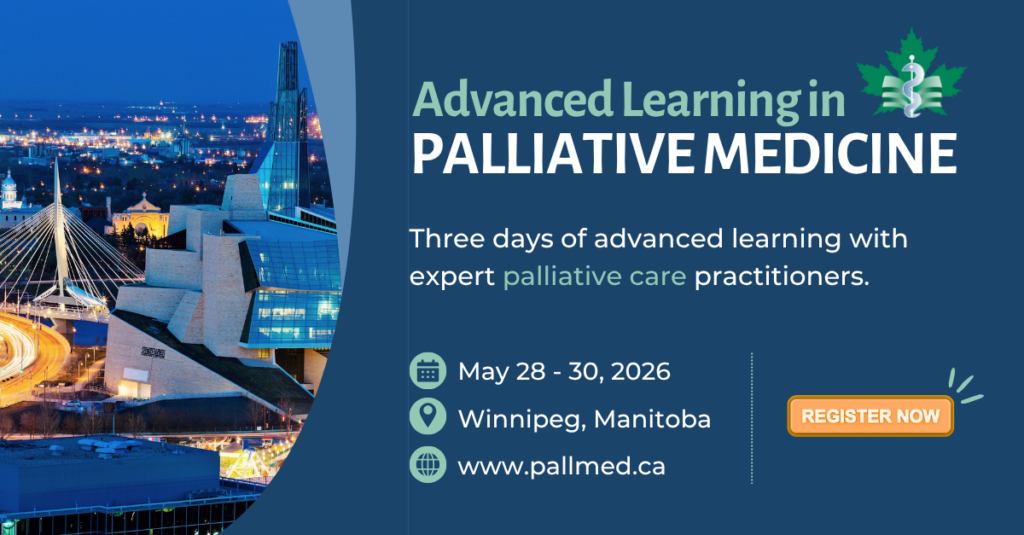 Advanced Learning in
PALLIATIVE MEDICINE

Three days of advanced learning with expert palliative care practitioners.

May 28 - 30, 2026

Winnipeg, Manitoba

www.pallmed.ca

REGISTER NOW